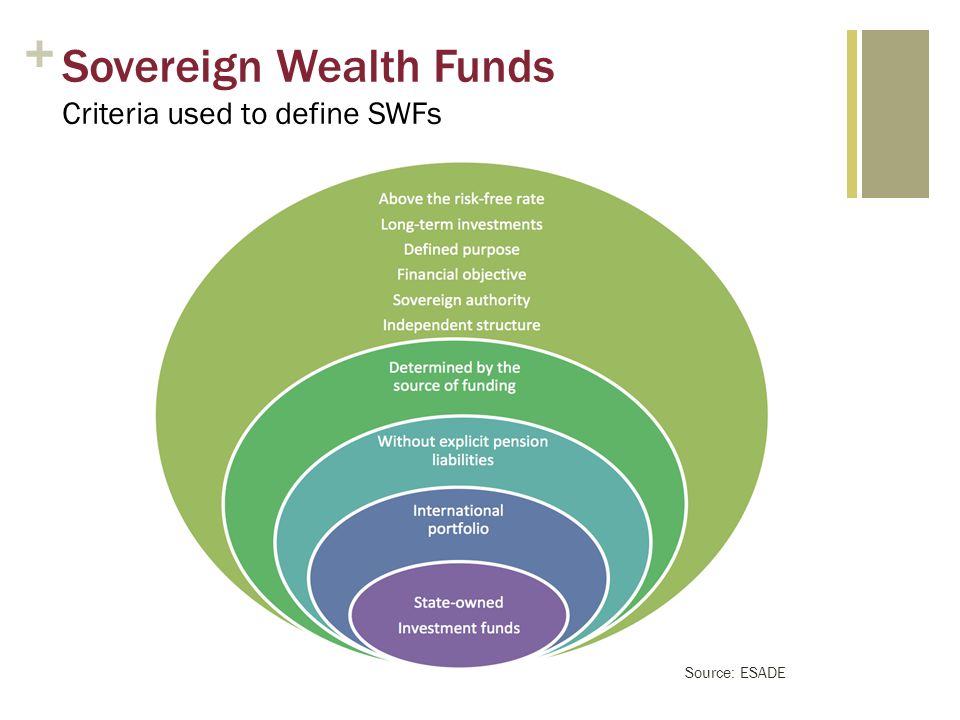 + Sovereign Wealth Funds
Criteria used to define SWFs

Above the risk-free rate
Long-term investments
Defined purpose
Financial objective
Sovereign authority
Independent structure

Determined by the source of funding

Without explicit pension liabilities

International portfolio

State-owned
Investment funds

Source: ESADE